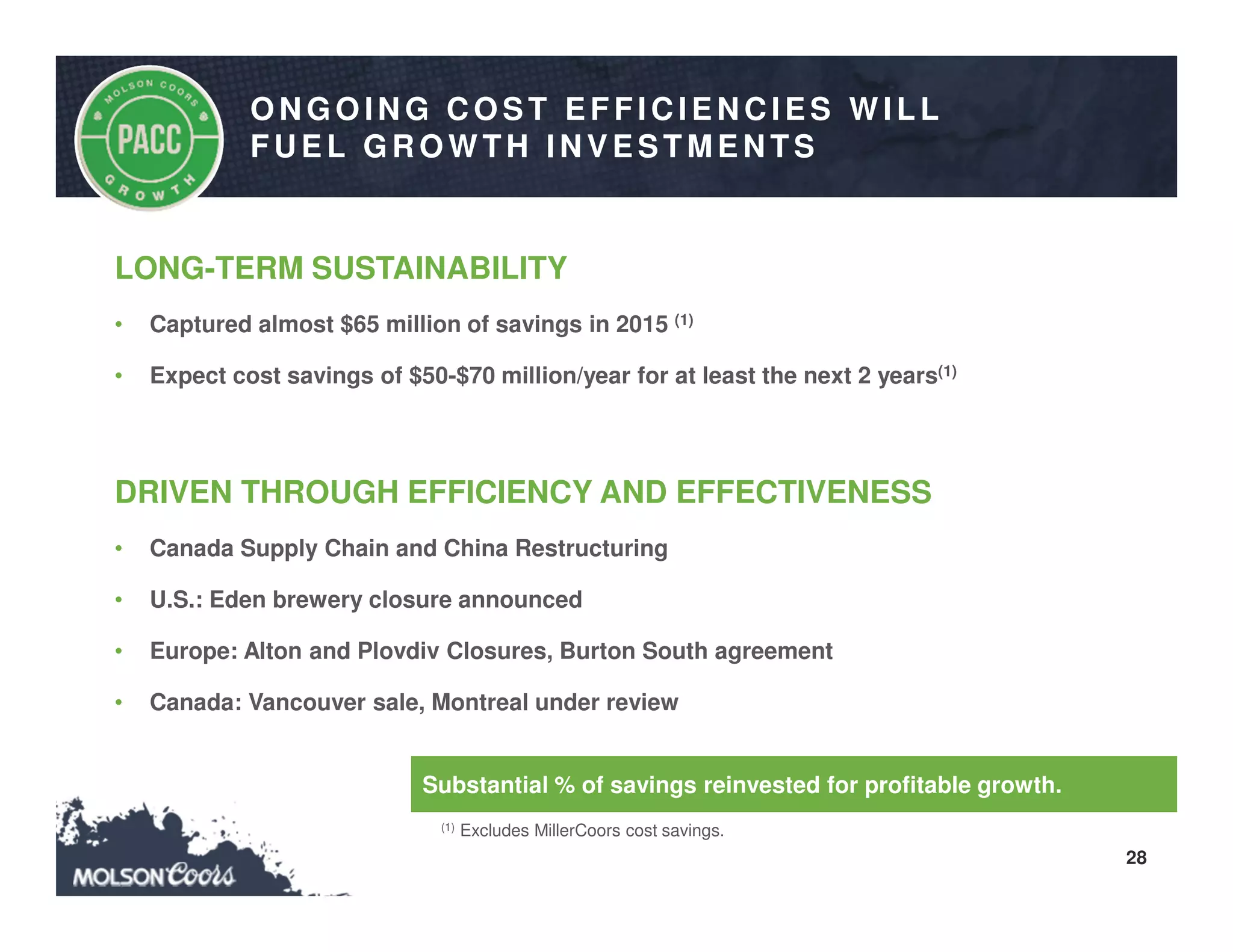 MOLSON COORS
PACC
GROWTH

ONGOING COST EFFICIENCIES WILL FUEL GROWTH INVESTMENTS

LONG-TERM SUSTAINABILITY

• Captured almost \$65 million of savings in 2015 $^{(1)}$

• Expect cost savings of \$50-\$70 million/year for at least the next 2 years$^{(1)}$

DRIVEN THROUGH EFFICIENCY AND EFFECTIVENESS

• Canada Supply Chain and China Restructuring

• U.S.: Eden brewery closure announced

• Europe: Alton and Plovdiv Closures, Burton South agreement

• Canada: Vancouver sale, Montreal under review

Substantial % of savings reinvested for profitable growth.

$^{(1)}$ Excludes MillerCoors cost savings.

MOLSON Coors

28